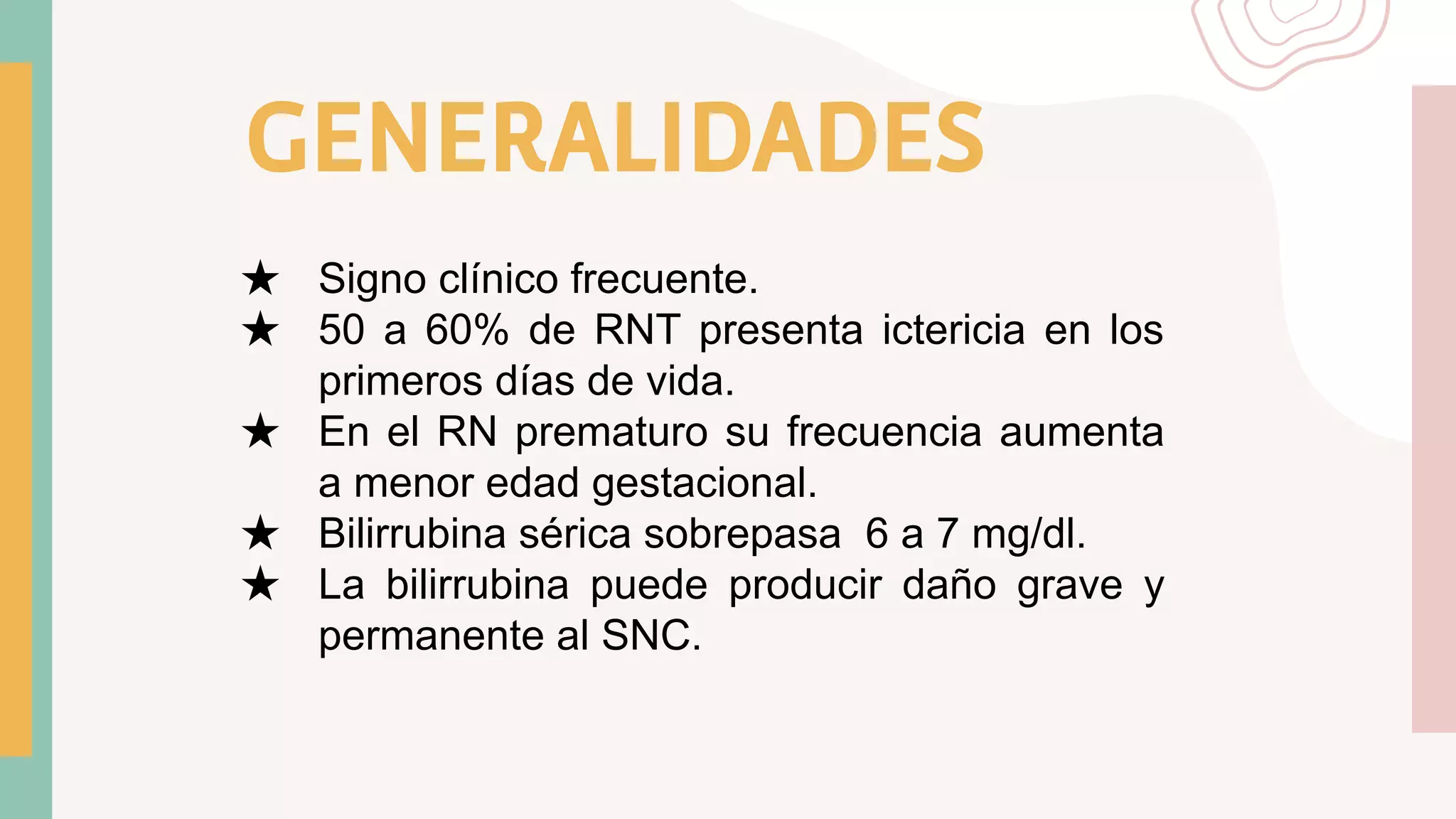 GENERALIDADES

★ Signo clínico frecuente.
★ 50 a 60% de RNT presenta ictericia en los primeros días de vida.
★ En el RN prematuro su frecuencia aumenta a menor edad gestacional.
★ Bilirrubina sérica sobrepasa 6 a 7 mg/dl.
★ La bilirrubina puede producir daño grave y permanente al SNC.